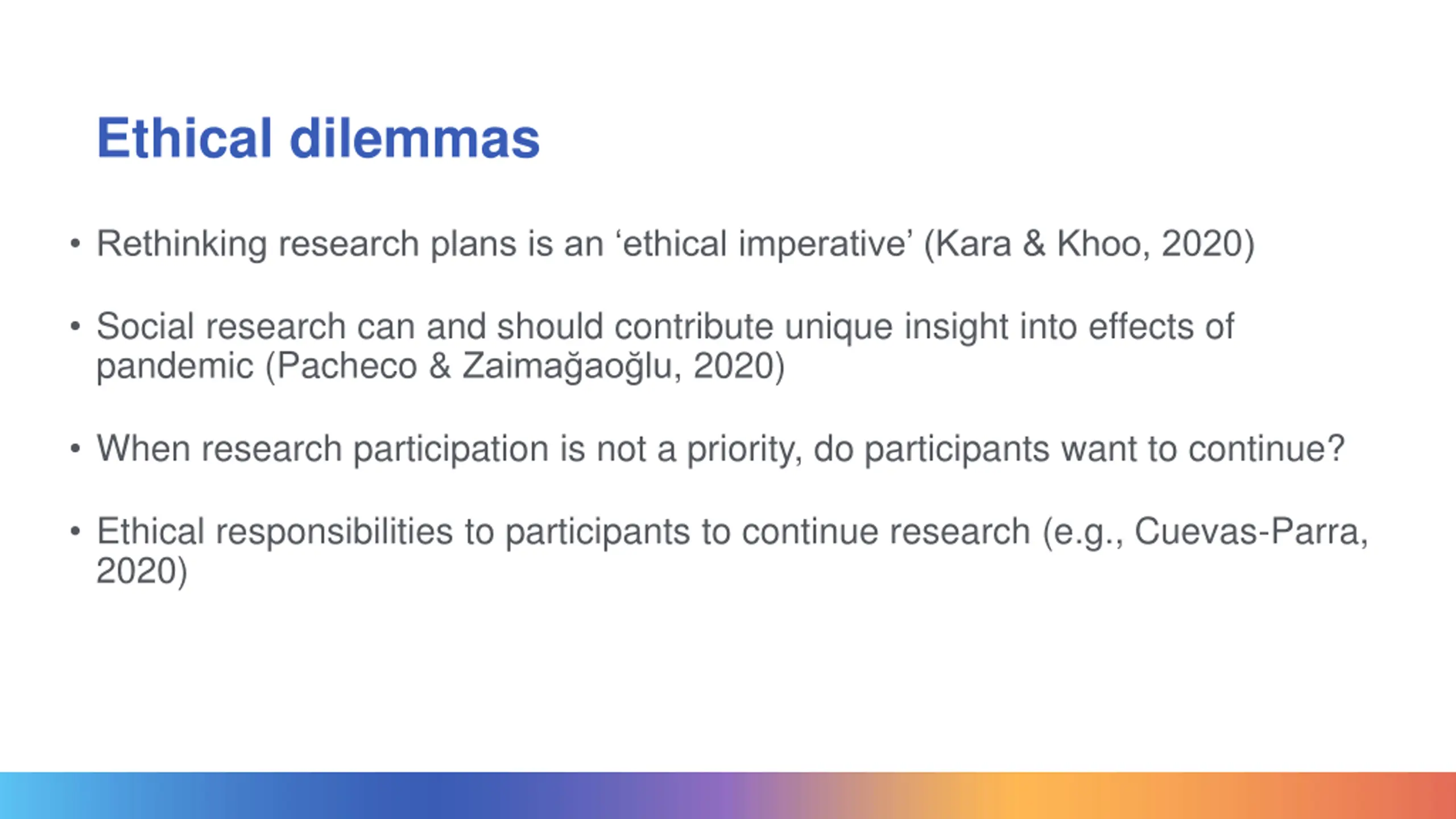 Ethical dilemmas

• Rethinking research plans is an ‘ethical imperative’ (Kara & Khoo, 2020)

• Social research can and should contribute unique insight into effects of pandemic (Pacheco & Zaimağaoğlu, 2020)

• When research participation is not a priority, do participants want to continue?

• Ethical responsibilities to participants to continue research (e.g., Cuevas-Parra, 2020)